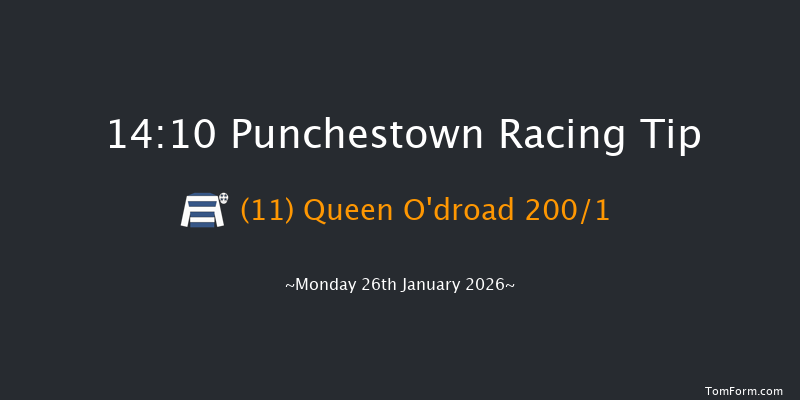 14:10 Punchestown Racing Tip

(11) Queen O'droad 200/1

~Monday 26th January 2026~

TomForm.com